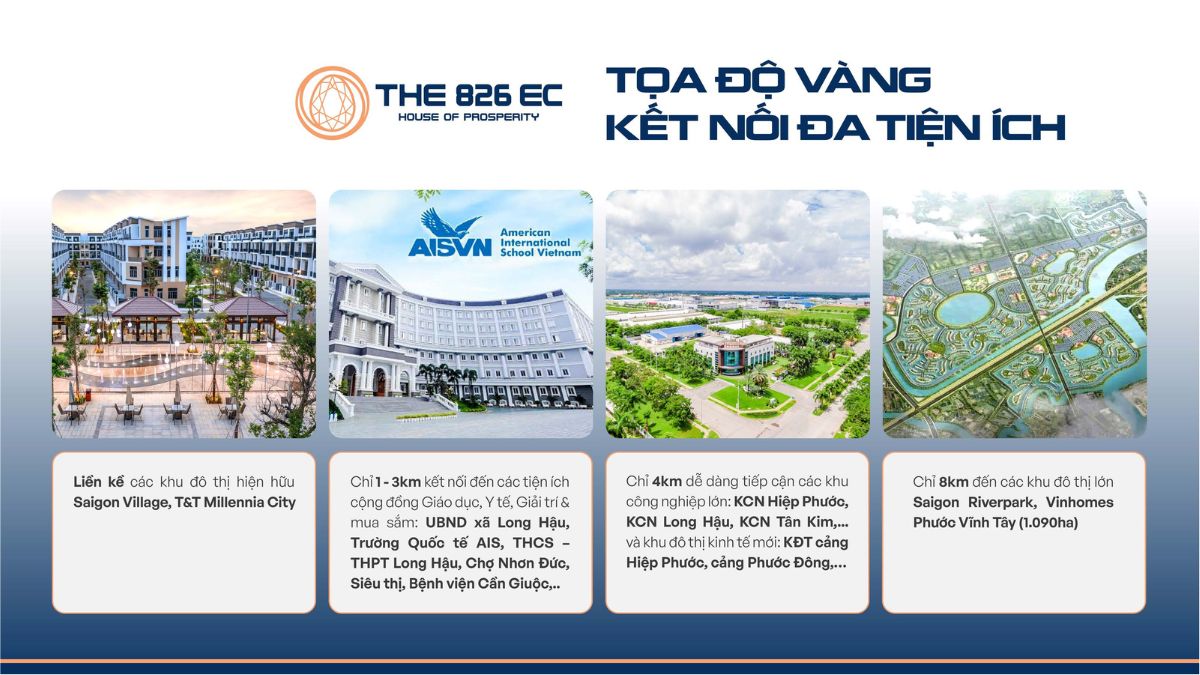 THE 826 EC
HOUSE OF PROSPERITY

TỌA ĐỘ VÀNG
KẾT NỐI ĐA TIỆN ÍCH

AISVN American International School Vietnam

Liền kề các khu đô thị hiện hữu Saigon Village, T&T Millennia City

Chỉ 1 - 3km kết nối đến các tiện ích cộng đồng Giáo dục, Y tế, Giải trí & mua sắm: UBND xã Long Hậu, Trường Quốc tế AIS, THCS – THPT Long Hậu, Chợ Nhơn Đức, Siêu thị, Bệnh viện Cần Giuộc,..

Chỉ 4km dễ dàng tiếp cận các khu công nghiệp lớn: KCN Hiệp Phước, KCN Long Hậu, KCN Tân Kim,... và khu đô thị kinh tế mới: KĐT cảng Hiệp Phước, cảng Phước Đông,...

Chỉ 8km đến các khu đô thị lớn Saigon Riverpark, Vinhomes Phước Vĩnh Tây (1.090ha)